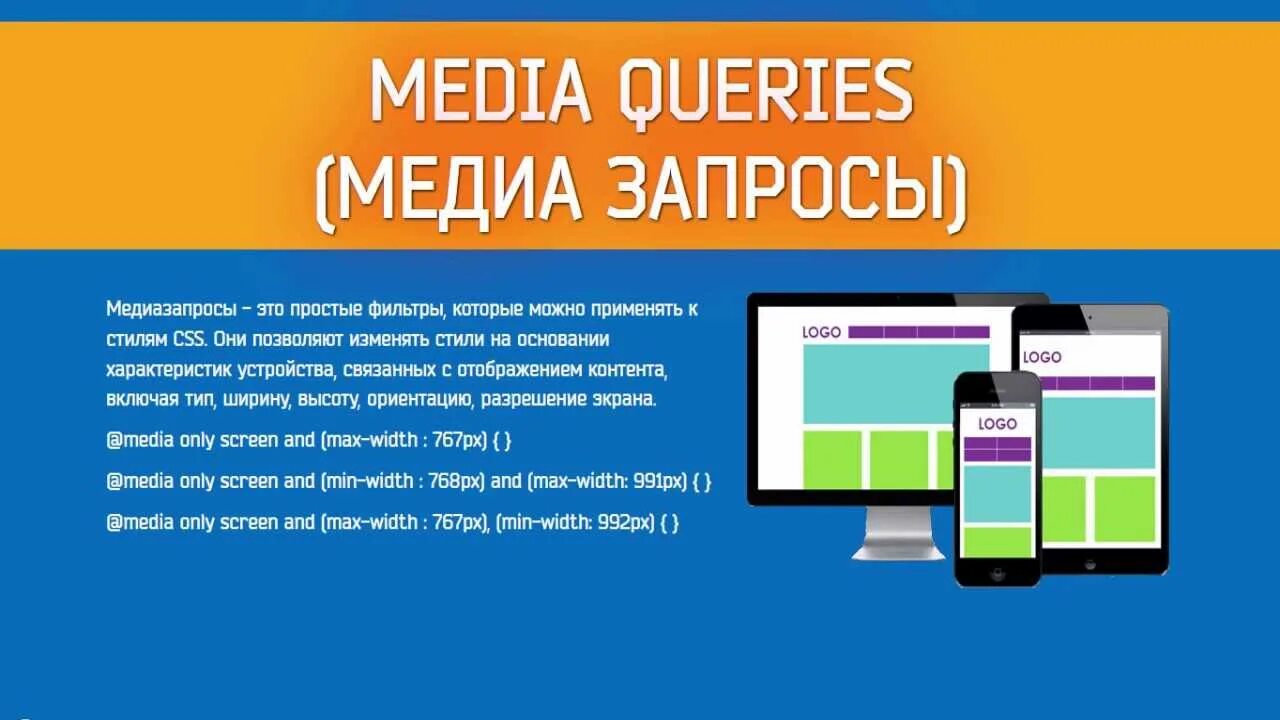 MEDIA QUERIES (МЕДИА ЗАПРОСЫ)

Медиазапросы – это простые фильтры, которые можно применять к стилям CSS. Они позволяют изменять стили на основании характеристик устройства, связанных с отображением контента, включая тип, ширину, высоту, ориентацию, разрешение экрана.

@media only screen and (max-width : 767px) { }

@media only screen and (min-width : 768px) and (max-width: 991px) { }

@media only screen and (max-width : 767px), (min-width: 992px) { }

LOGO

LOGO

LOGO